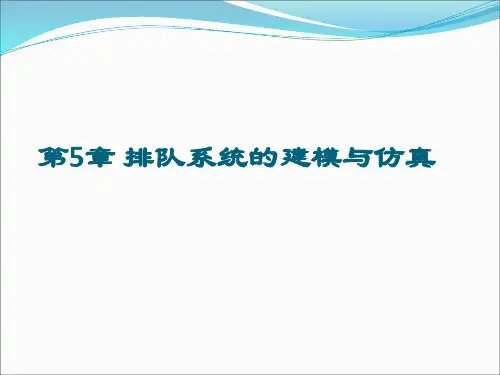 第5章 排队系统的建模与仿真